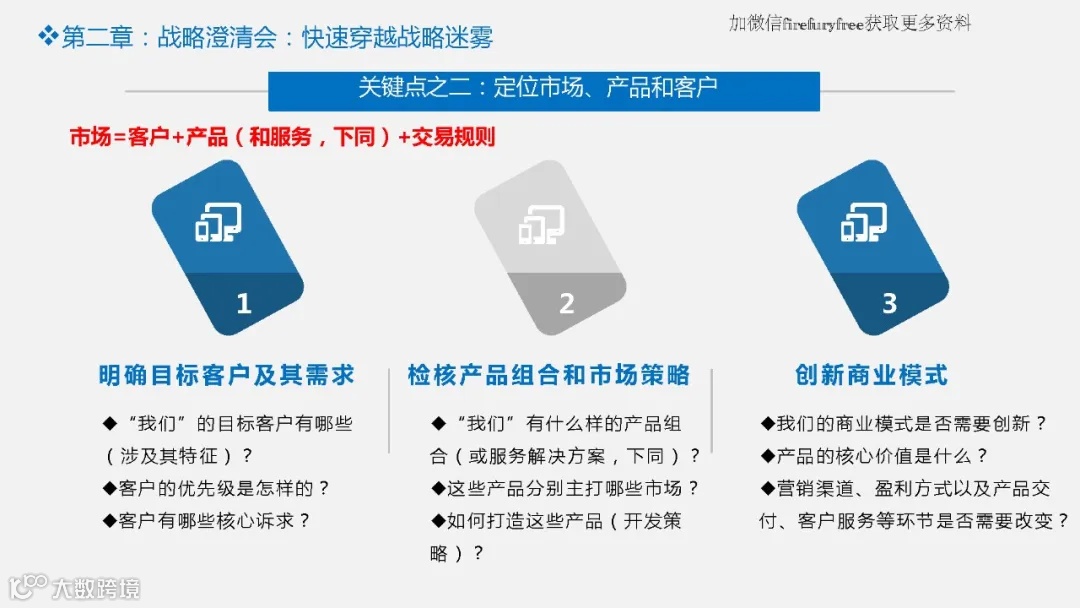 ❖第二章：战略澄清会：快速穿越战略迷雾

加微信firefuryfree获取更多资料

关键点之二：定位市场、产品和客户

市场=客户+产品（和服务，下同）+交易规则

1

2

3

明确目标客户及其需求

◆“我们”的目标客户有哪些（涉及其特征）？

◆客户的优先级是怎样的？

◆客户有哪些核心诉求？

检核产品组合和市场策略

◆“我们”有什么样的产品组合（或服务解决方案，下同）？

◆这些产品分别主打哪些市场？

◆如何打造这些产品（开发策略）？

创新商业模式

◆我们的商业模式是否需要创新？

◆产品的核心价值是什么？

◆营销渠道、盈利方式以及产品交付、客户服务等环节是否需要改变？

大数跨境